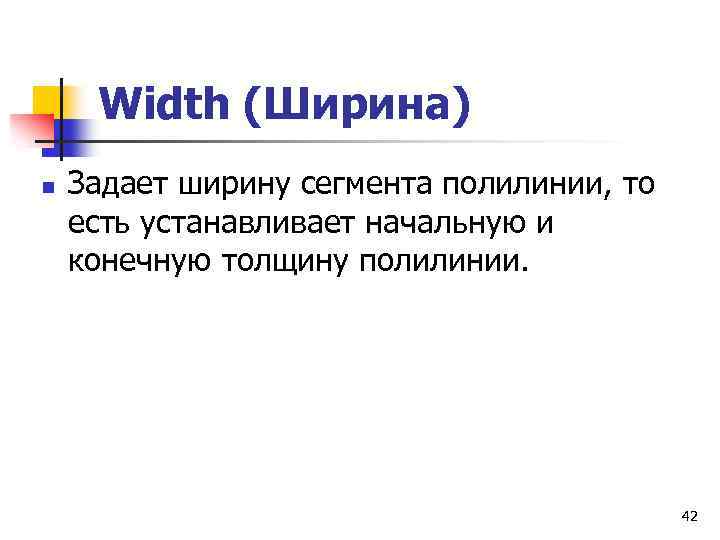 Width (Ширина)

Задает ширину сегмента полилинии, то есть устанавливает начальную и конечную толщину полилинии.

42